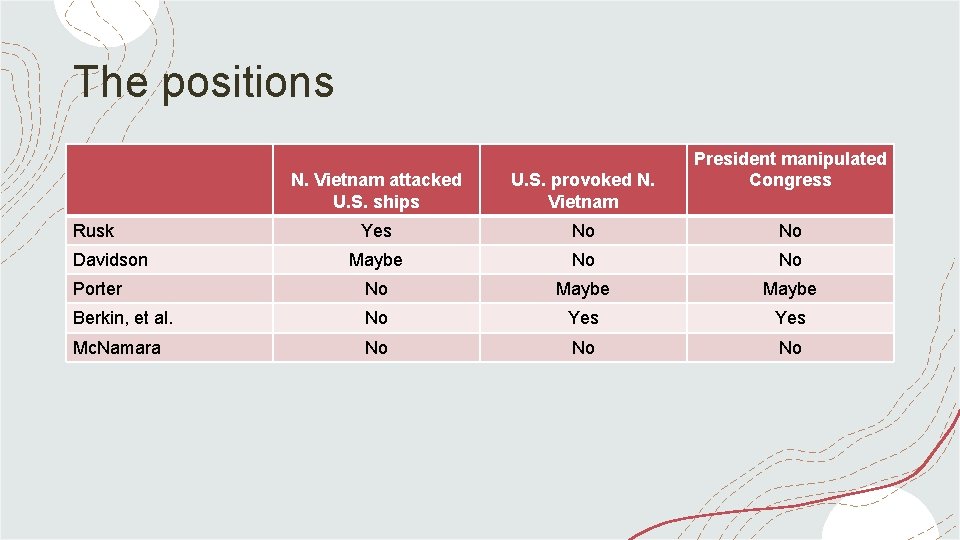 The positions

| | N. Vietnam attacked U.S. ships | U.S. provoked N. Vietnam | President manipulated Congress |
|---|---|---|---|
| Rusk | Yes | No | No |
| Davidson | Maybe | No | No |
| Porter | No | Maybe | Maybe |
| Berkin, et al. | No | Yes | Yes |
| McNamara | No | No | No |